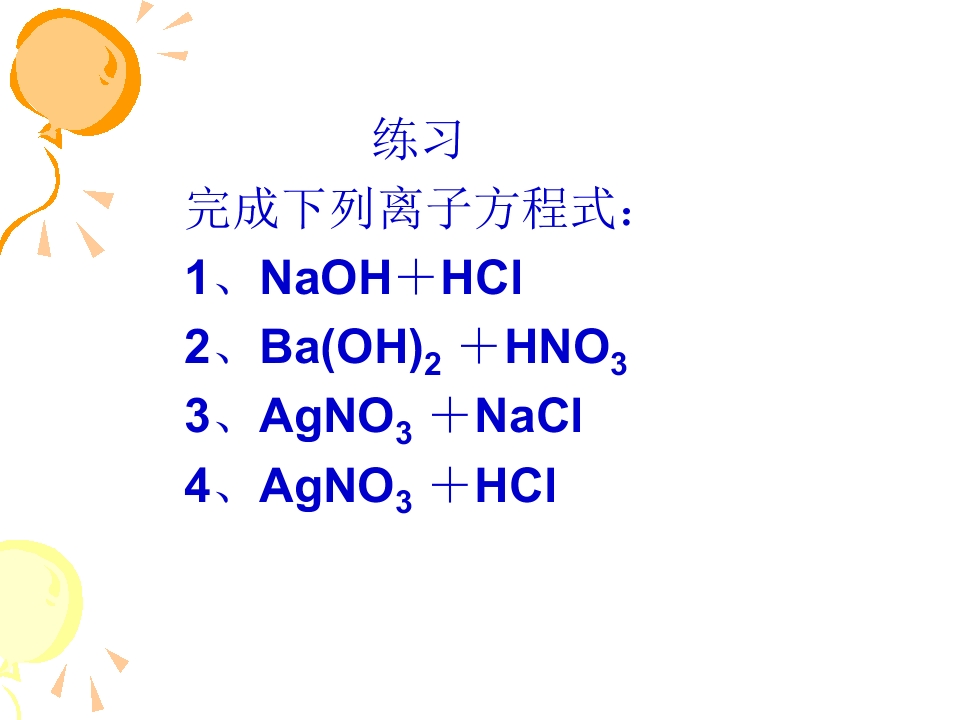 练习

完成下列离子方程式：

1、$NaOH+HCl$

2、$Ba(OH)_2+HNO_3$

3、$AgNO_3+NaCl$

4、$AgNO_3+HCl$